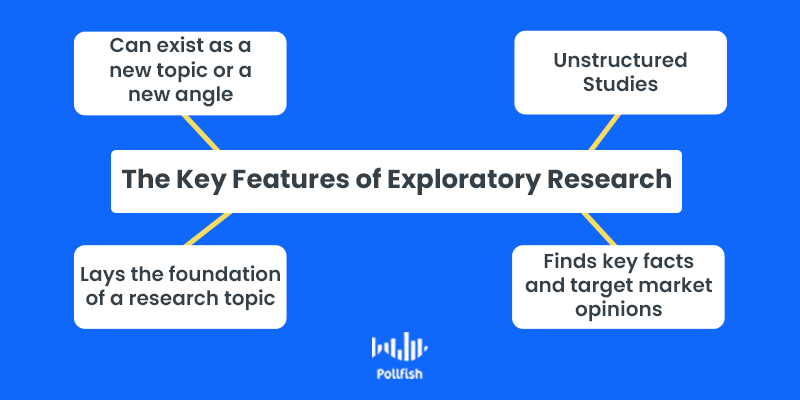 Can exist as a new topic or a new angle

Unstructured Studies

The Key Features of Exploratory Research

Lays the foundation of a research topic

Finds key facts and target market opinions

Pollfish